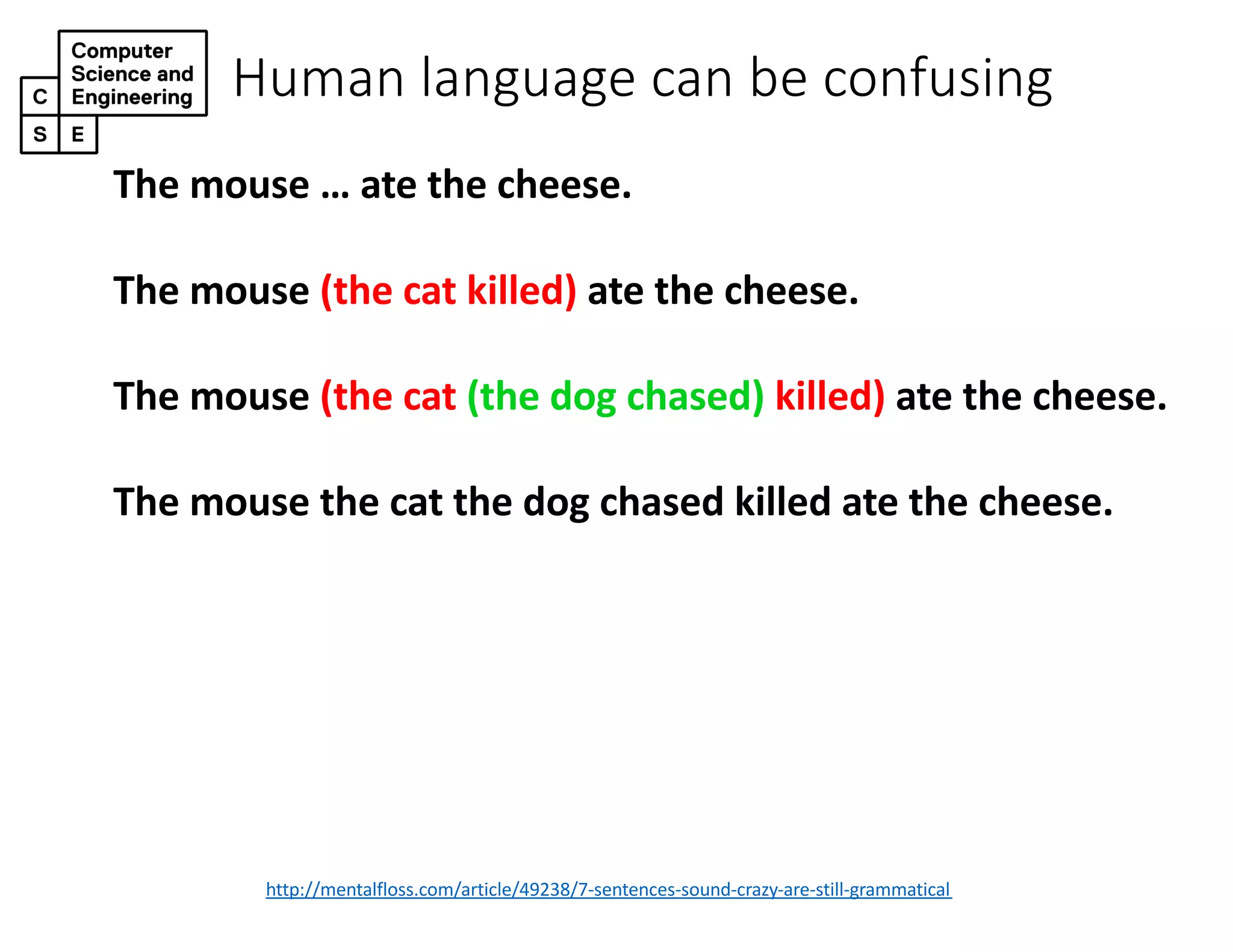 Computer Science and Engineering
C
S E

Human language can be confusing

The mouse … ate the cheese.

The mouse (the cat killed) ate the cheese.

The mouse (the cat (the dog chased) killed) ate the cheese.

The mouse the cat the dog chased killed ate the cheese.

http://mentalfloss.com/article/49238/7-sentences-sound-crazy-are-still-grammatical